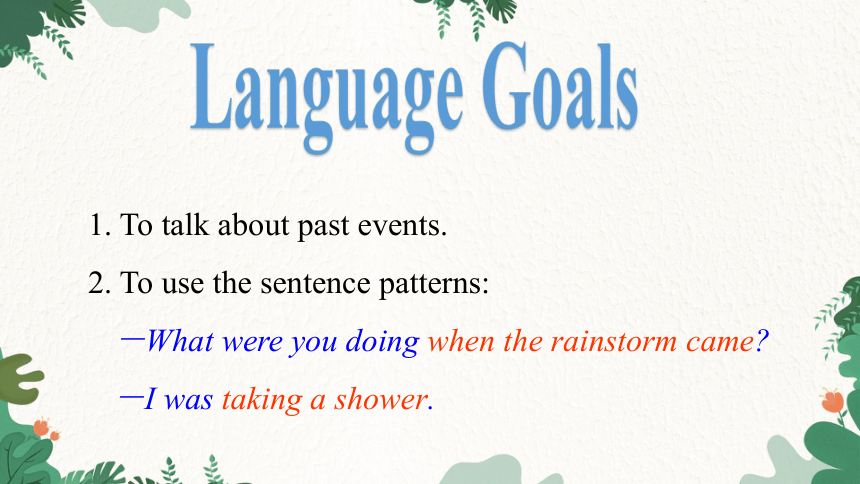 Language Goals

1. To talk about past events.

2. To use the sentence patterns:

—What were you doing when the rainstorm came?

—I was taking a shower.